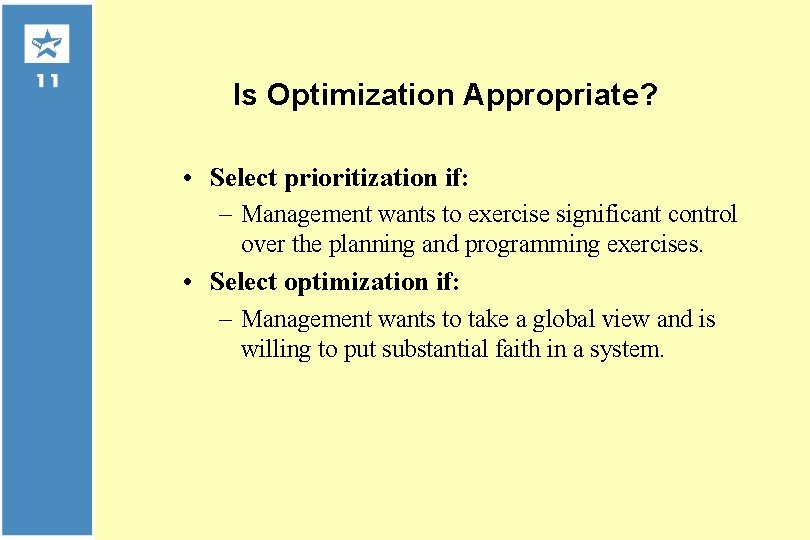 11

Is Optimization Appropriate?

• Select prioritization if:

– Management wants to exercise significant control over the planning and programming exercises.

• Select optimization if:

– Management wants to take a global view and is willing to put substantial faith in a system.